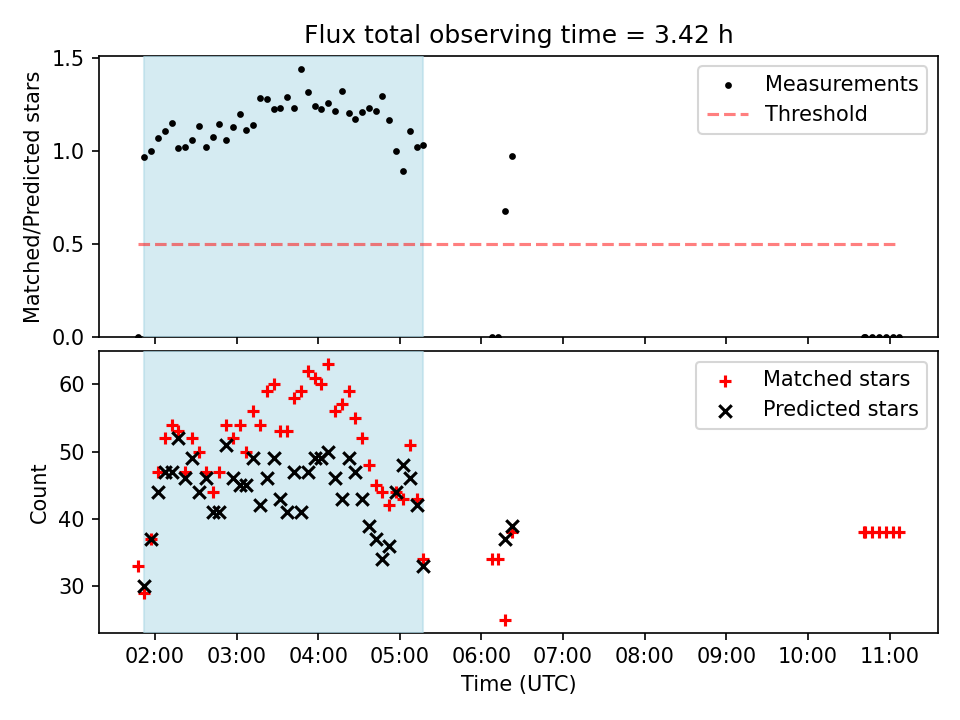 Flux total observing time = 3.42 h

Matched/Predicted stars

1.5
1.0
0.5
0.0

Measurements
Threshold

Count

60
50
40
30

Matched stars
Predicted stars

02:00 03:00 04:00 05:00 06:00 07:00 08:00 09:00 10:00 11:00

Time (UTC)